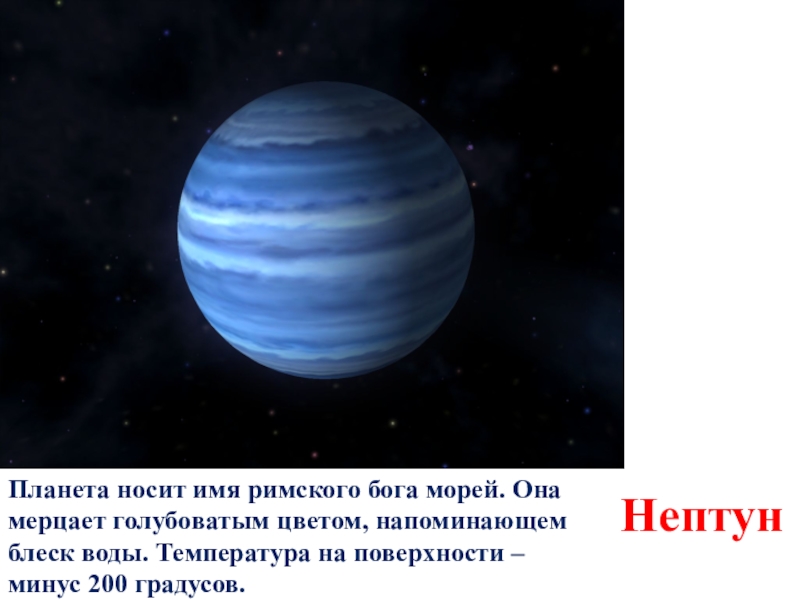 Планета носит имя римского бога морей. Она мерцает голубоватым цветом, напоминающем блеск воды. Температура на поверхности – минус 200 градусов.

Нептун